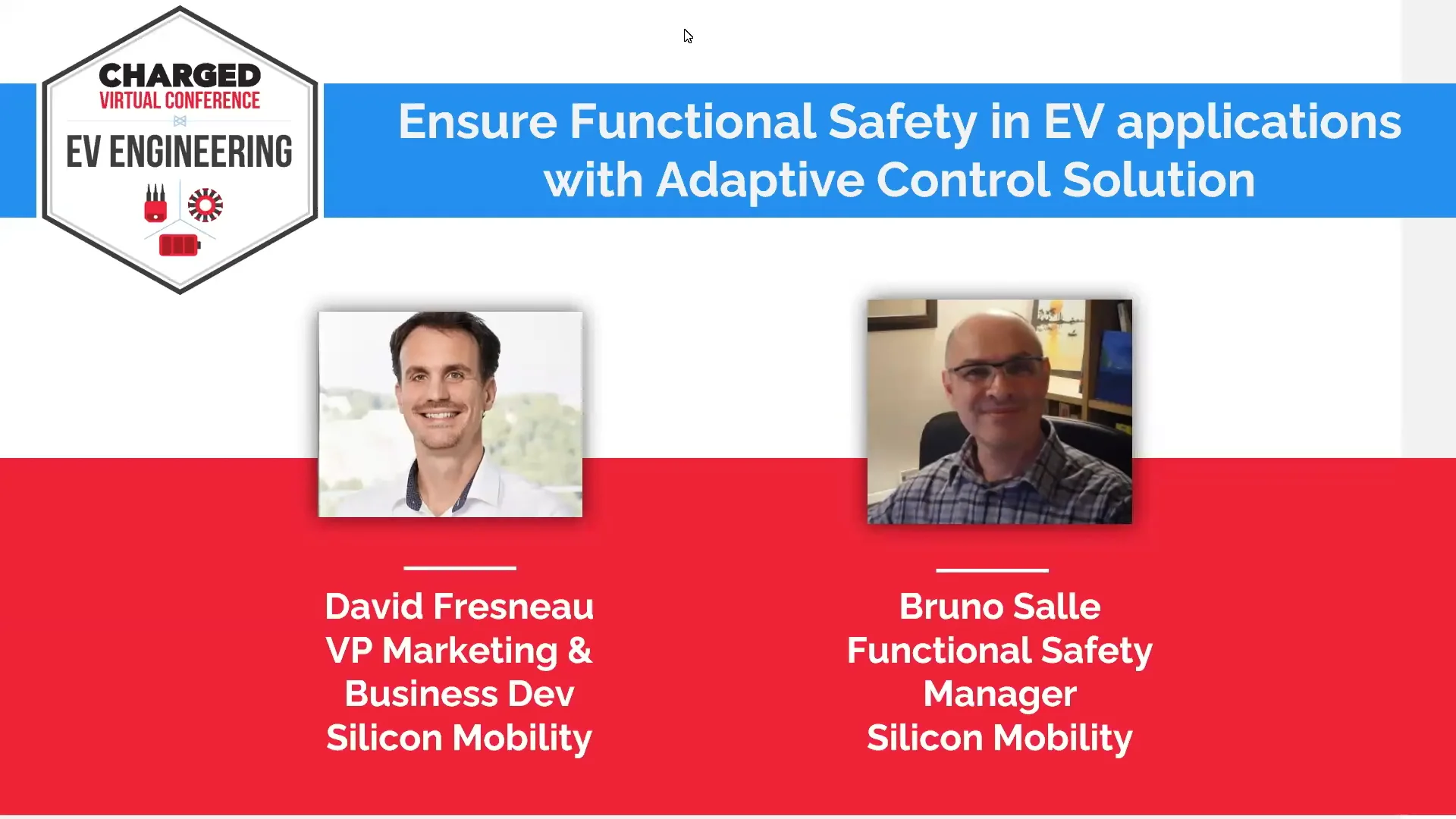 CHARGED
VIRTUAL CONFERENCE
EV ENGINEERING

Ensure Functional Safety in EV applications with Adaptive Control Solution

David Fresneau
VP Marketing &
Business Dev
Silicon Mobility

Bruno Salle
Functional Safety
Manager
Silicon Mobility